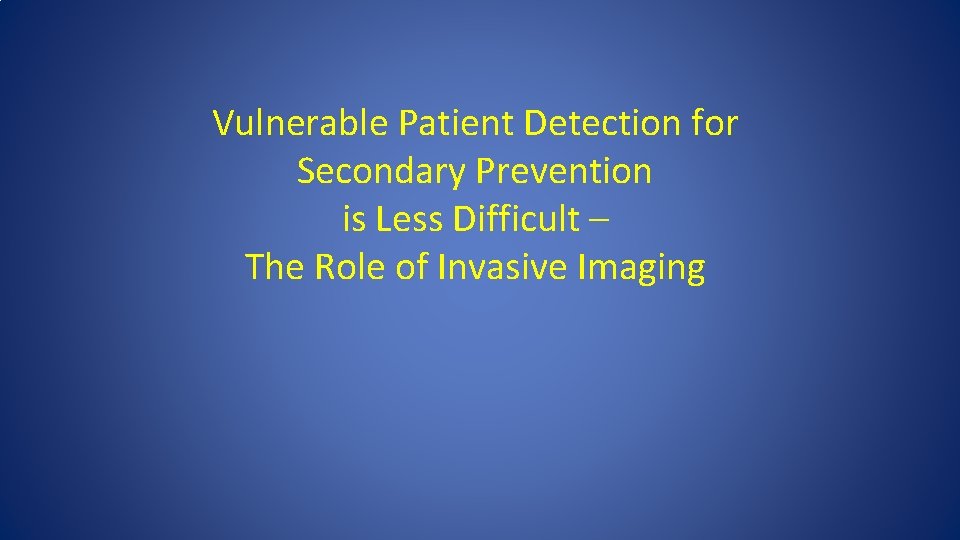 Vulnerable Patient Detection for Secondary Prevention is Less Difficult – The Role of Invasive Imaging